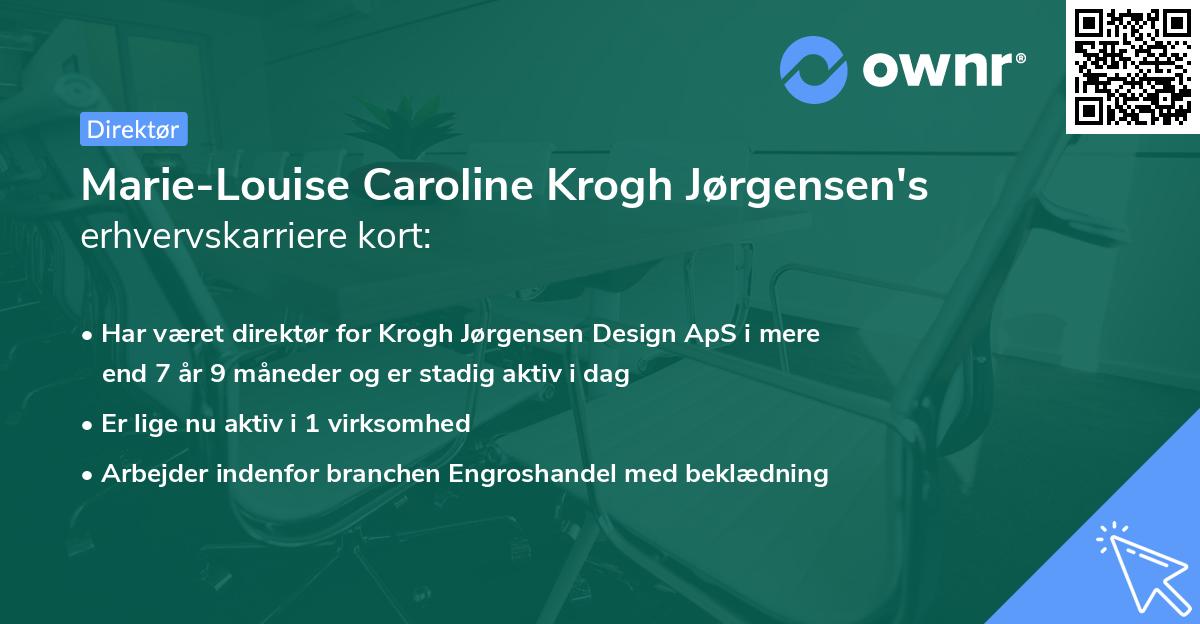 ownr®

Direktør

Marie-Louise Caroline Krogh Jørgensen's erhvervskarriere kort:

• Har været direktør for Krogh Jørgensen Design ApS i mere end 7 år 9 måneder og er stadig aktiv i dag

• Er lige nu aktiv i 1 virksomhed

• Arbejder indenfor branchen Engroshandel med beklædning